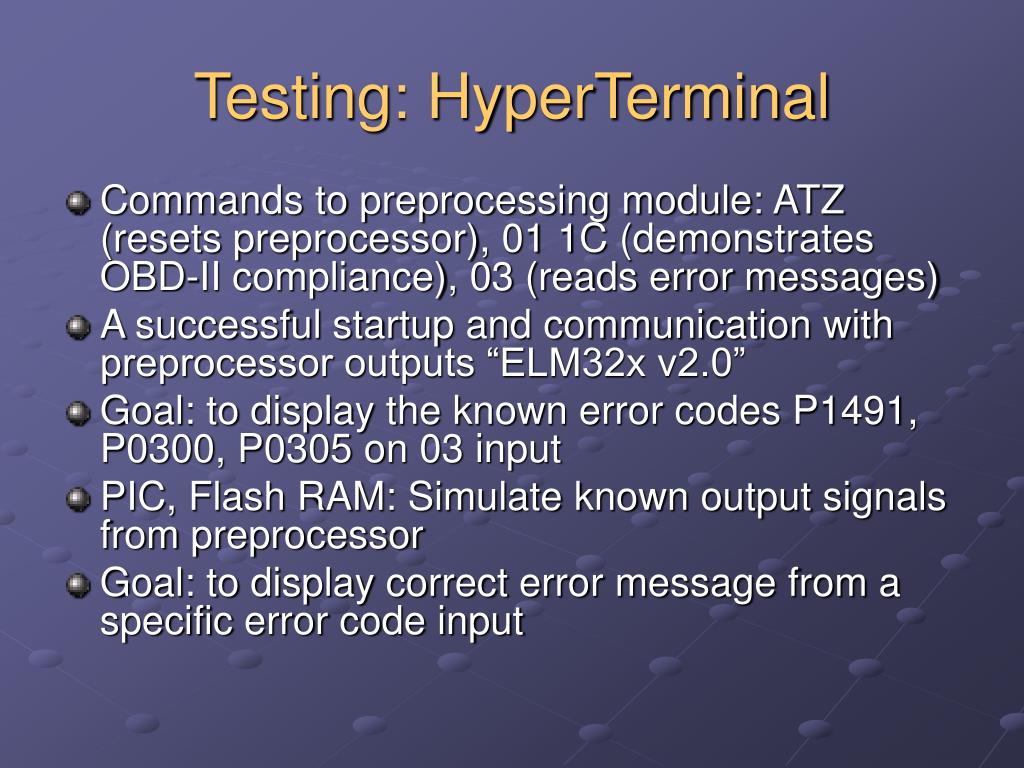 Testing: HyperTerminal

Commands to preprocessing module: ATZ (resets preprocessor), 01 1C (demonstrates OBD-II compliance), 03 (reads error messages)

A successful startup and communication with preprocessor outputs “ELM32x v2.0”

Goal: to display the known error codes P1491, P0300, P0305 on 03 input

PIC, Flash RAM: Simulate known output signals from preprocessor

Goal: to display correct error message from a specific error code input